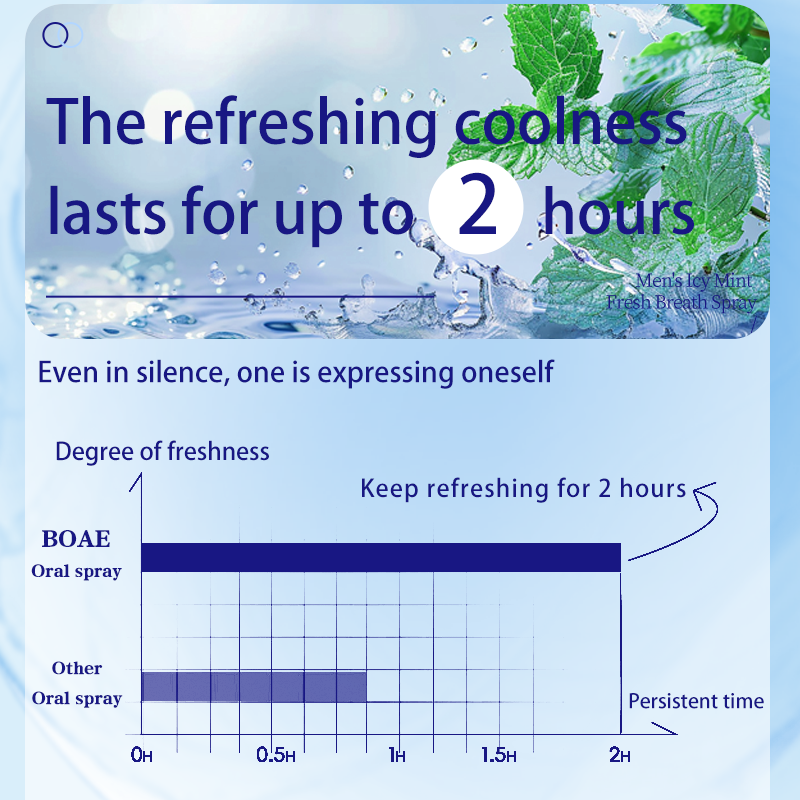 The refreshing coolness lasts for up to 2 hours

Men's Icy Mint
Fresh Breath Spray

Even in silence, one is expressing oneself

Degree of freshness

Keep refreshing for 2 hours

BOAE
Oral spray

Other
Oral spray

Persistent time

0H 0.5H 1H 1.5H 2H